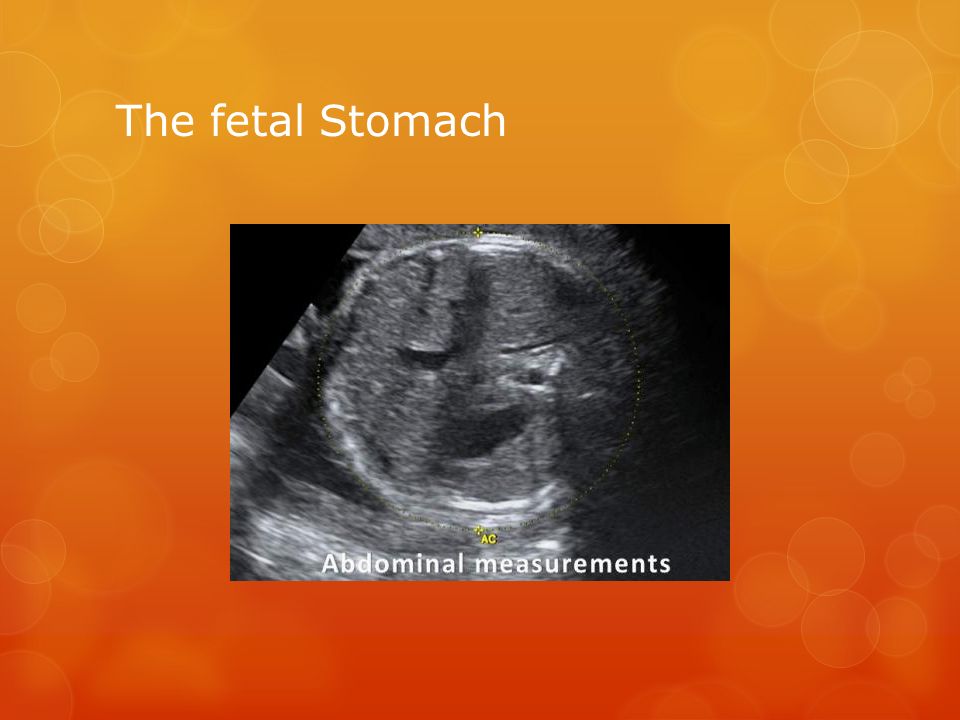 The fetal Stomach

AC

Abdominal measurements